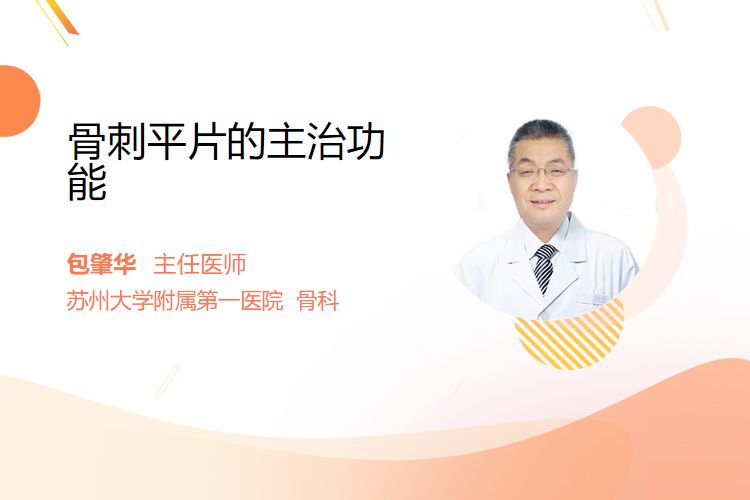 骨刺平片的主治功能

包肇华 主任医师
苏州大学附属第一医院 骨科